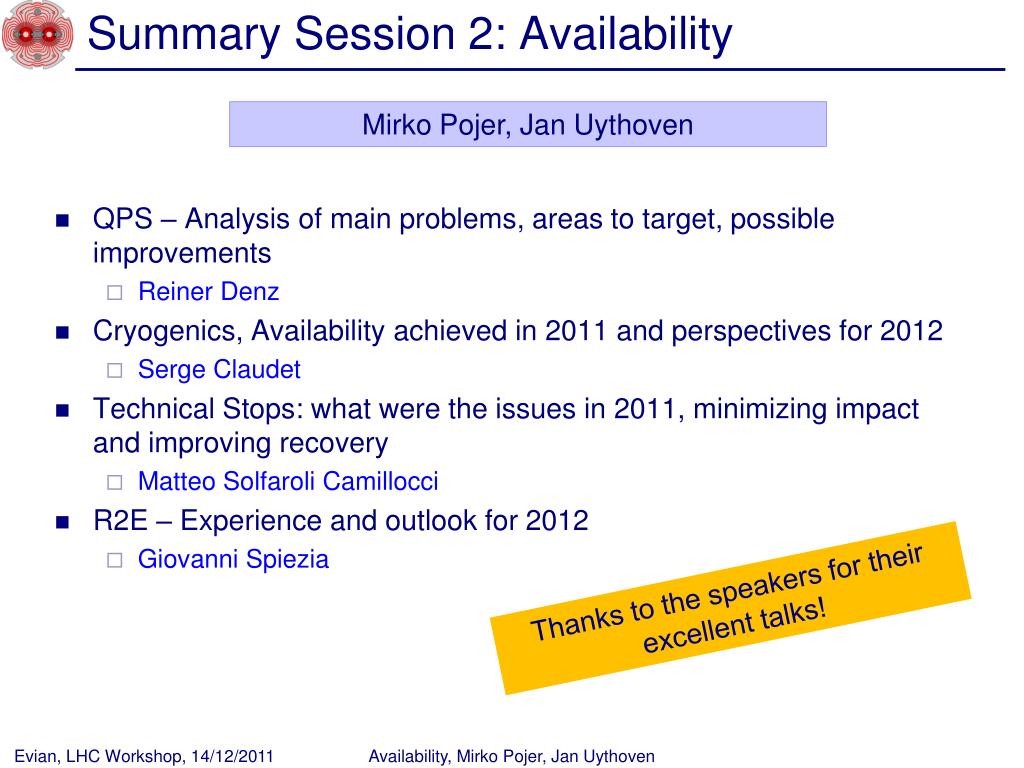 Summary Session 2: Availability

Mirko Pojer, Jan Uythoven

- QPS – Analysis of main problems, areas to target, possible improvements
  - Reiner Denz
- Cryogenics, Availability achieved in 2011 and perspectives for 2012
  - Serge Claudet
- Technical Stops: what were the issues in 2011, minimizing impact and improving recovery
  - Matteo Solfaroli Camillocci
- R2E – Experience and outlook for 2012
  - Giovanni Spiezia

Thanks to the speakers for their excellent talks!

Evian, LHC Workshop, 14/12/2011

Availability, Mirko Pojer, Jan Uythoven